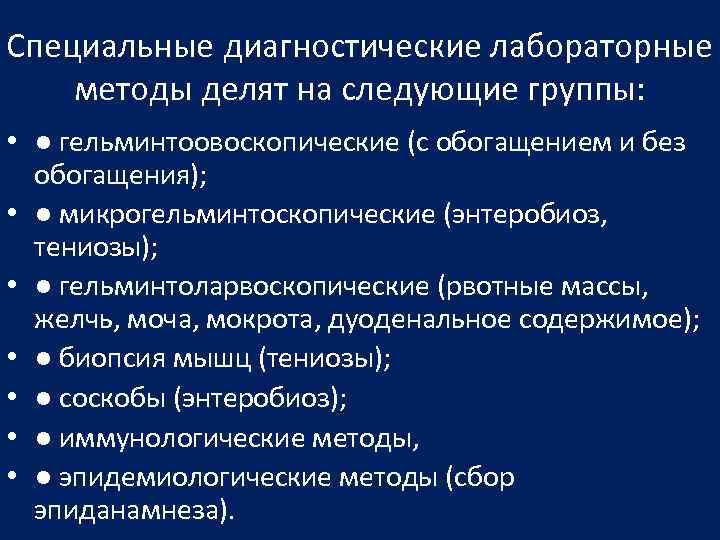 Специальные диагностические лабораторные методы делят на следующие группы:

• ● гельминтоовоскопические (с обогащением и без обогащения);
• ● микрогельминтоскопические (энтеробиоз, тениозы);
• ● гельминтоларвоскопические (рвотные массы, желчь, моча, мокрота, дуоденальное содержимое);
• ● биопсия мышц (тениозы);
• ● соскобы (энтеробиоз);
• ● иммунологические методы,
• ● эпидемиологические методы (сбор эпиданамнеза).